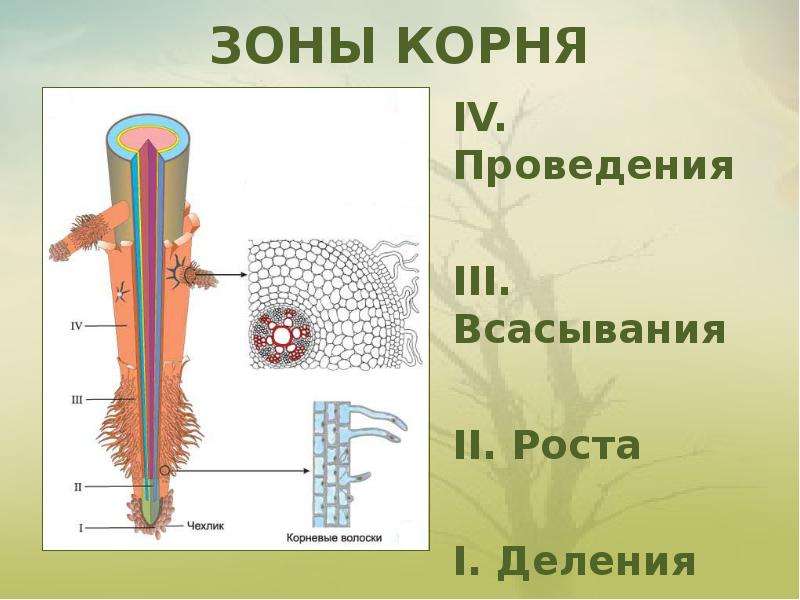 ЗОНЫ КОРНЯ

IV
III
II
I
Чехлик
Корневые волоски

IV. Проведения

III. Всасывания

II. Роста

I. Деления